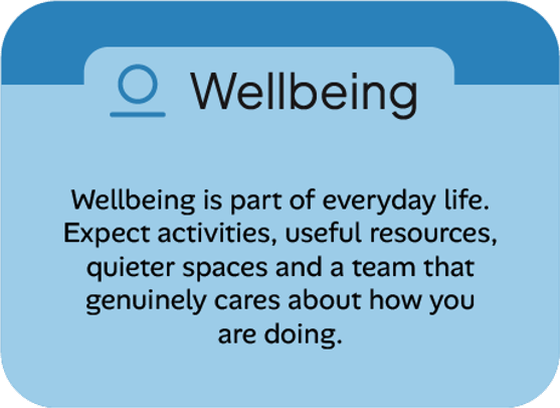 Wellbeing

Wellbeing is part of everyday life. Expect activities, useful resources, quieter spaces and a team that genuinely cares about how you are doing.